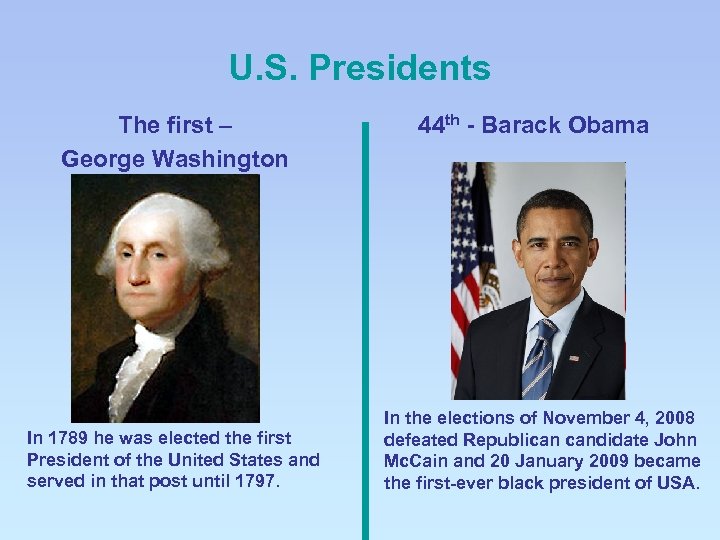 U.S. Presidents

The first –
George Washington

In 1789 he was elected the first President of the United States and served in that post until 1797.

44$^{th}$ - Barack Obama

In the elections of November 4, 2008 defeated Republican candidate John McCain and 20 January 2009 became the first-ever black president of USA.